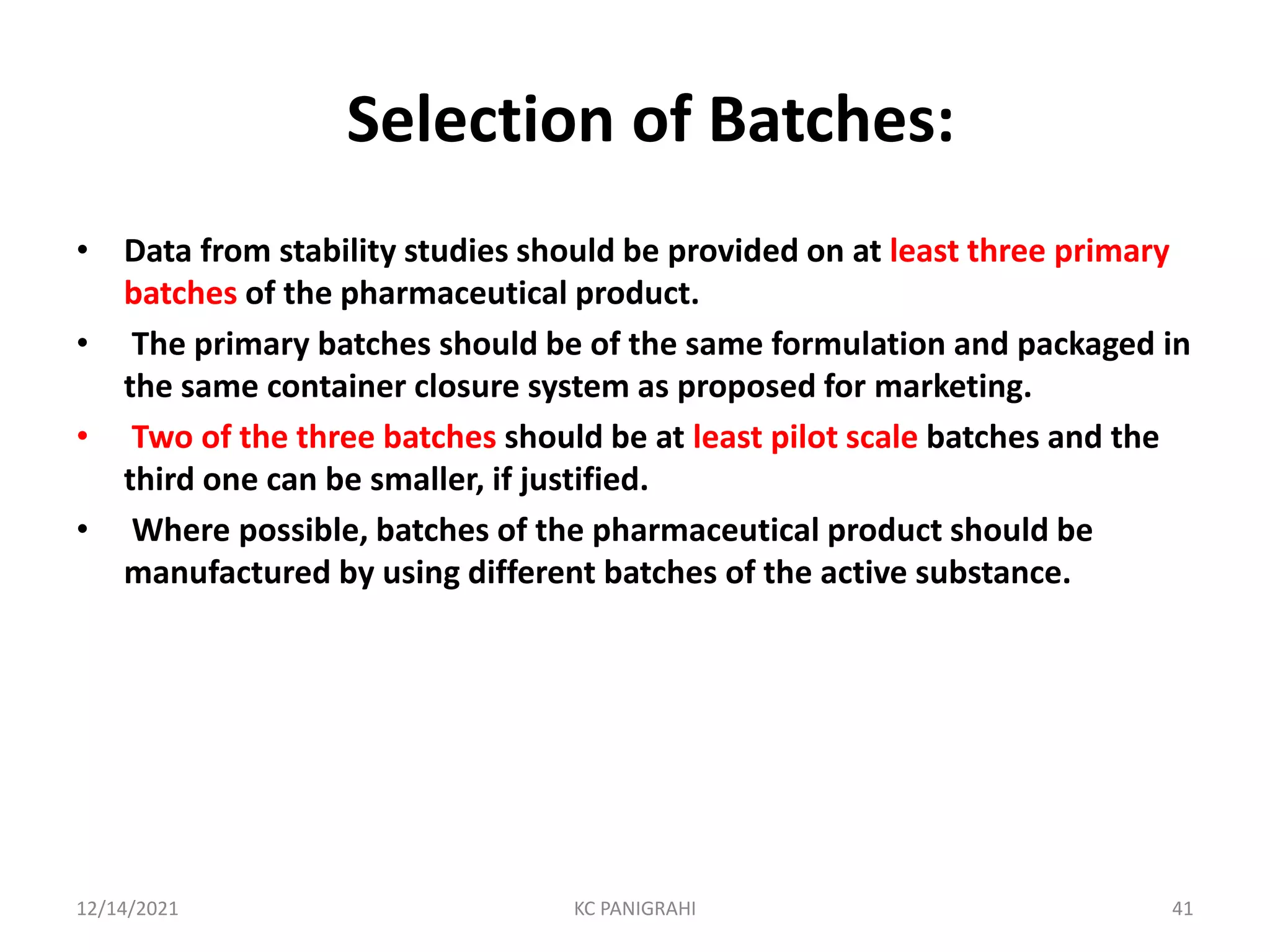 Selection of Batches:

• Data from stability studies should be provided on at least three primary batches of the pharmaceutical product.

• The primary batches should be of the same formulation and packaged in the same container closure system as proposed for marketing.

• Two of the three batches should be at least pilot scale batches and the third one can be smaller, if justified.

• Where possible, batches of the pharmaceutical product should be manufactured by using different batches of the active substance.

12/14/2021

KC PANIGRAHI

41